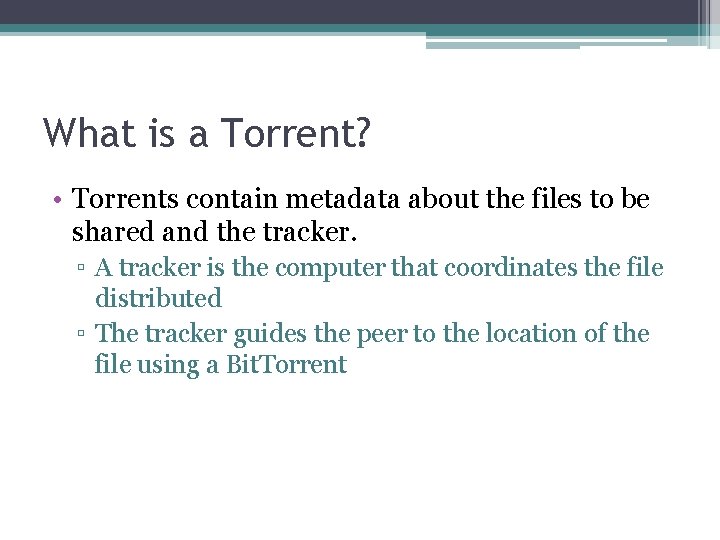 What is a Torrent?

• Torrents contain metadata about the files to be shared and the tracker.

▫ A tracker is the computer that coordinates the file distributed

▫ The tracker guides the peer to the location of the file using a BitTorrent